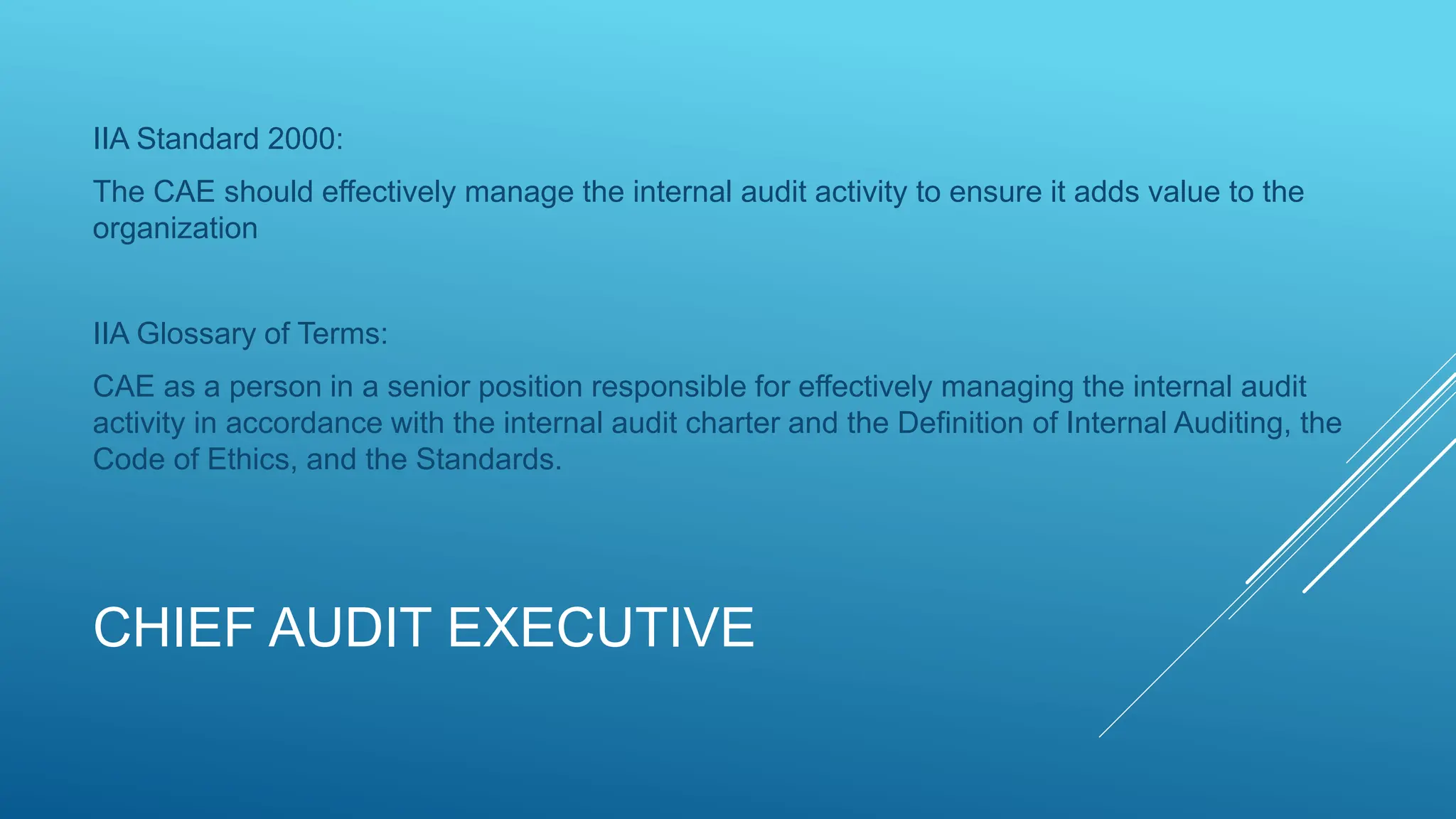 IIA Standard 2000:

The CAE should effectively manage the internal audit activity to ensure it adds value to the organization

IIA Glossary of Terms:

CAE as a person in a senior position responsible for effectively managing the internal audit activity in accordance with the internal audit charter and the Definition of Internal Auditing, the Code of Ethics, and the Standards.

CHIEF AUDIT EXECUTIVE